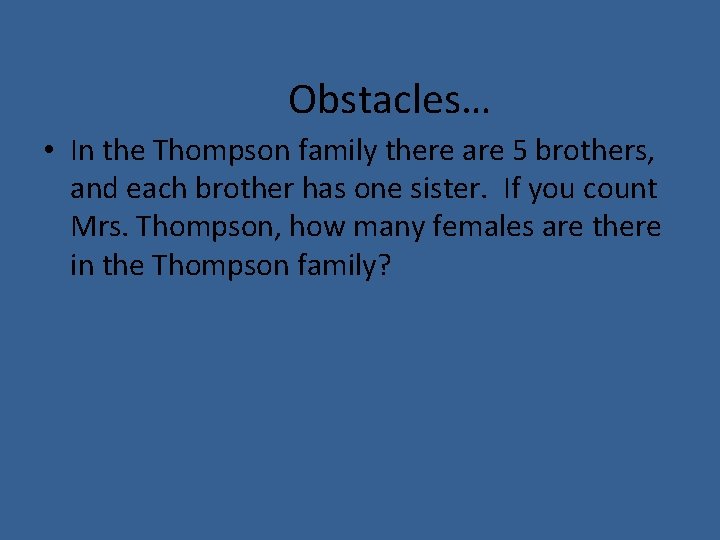 Obstacles…

• In the Thompson family there are 5 brothers, and each brother has one sister. If you count Mrs. Thompson, how many females are there in the Thompson family?